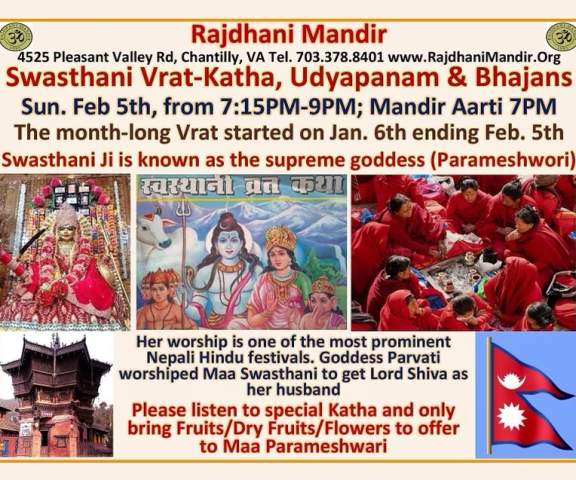 ॐ Rajdhani Mandir ॐ
4525 Pleasant Valley Rd, Chantilly, VA Tel. 703.378.8401 www.RajdhaniMandir.Org
Swasthani Vrat-Katha, Udyapanam & Bhajans
Sun. Feb 5th, from 7:15PM-9PM; Mandir Aarti 7PM
The month-long Vrat started on Jan. 6th ending Feb. 5th
Swasthani Ji is known as the supreme goddess (Parameshwori)

स्वस्थानी व्रत कथा

Her worship is one of the most prominent Nepali Hindu festivals. Goddess Parvati worshiped Maa Swasthani to get Lord Shiva as her husband

Please listen to special Katha and only bring Fruits/Dry Fruits/Flowers to offer to Maa Parameshwari